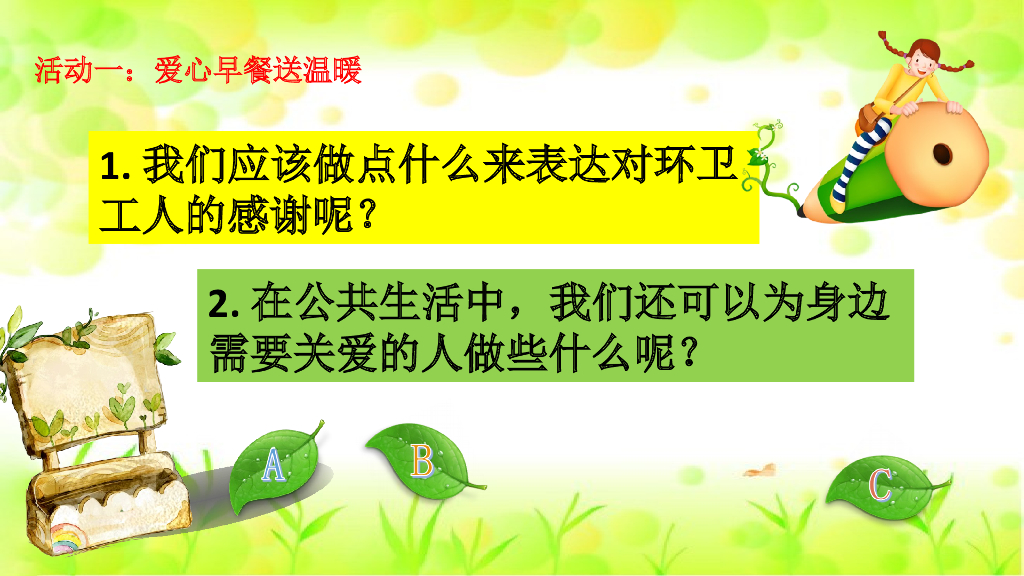 活动一：爱心早餐送温暖

1. 我们应该做点什么来表达对环卫工人的感谢呢？

2. 在公共生活中，我们还可以为身边需要关爱的人做些什么呢？

A

B

C